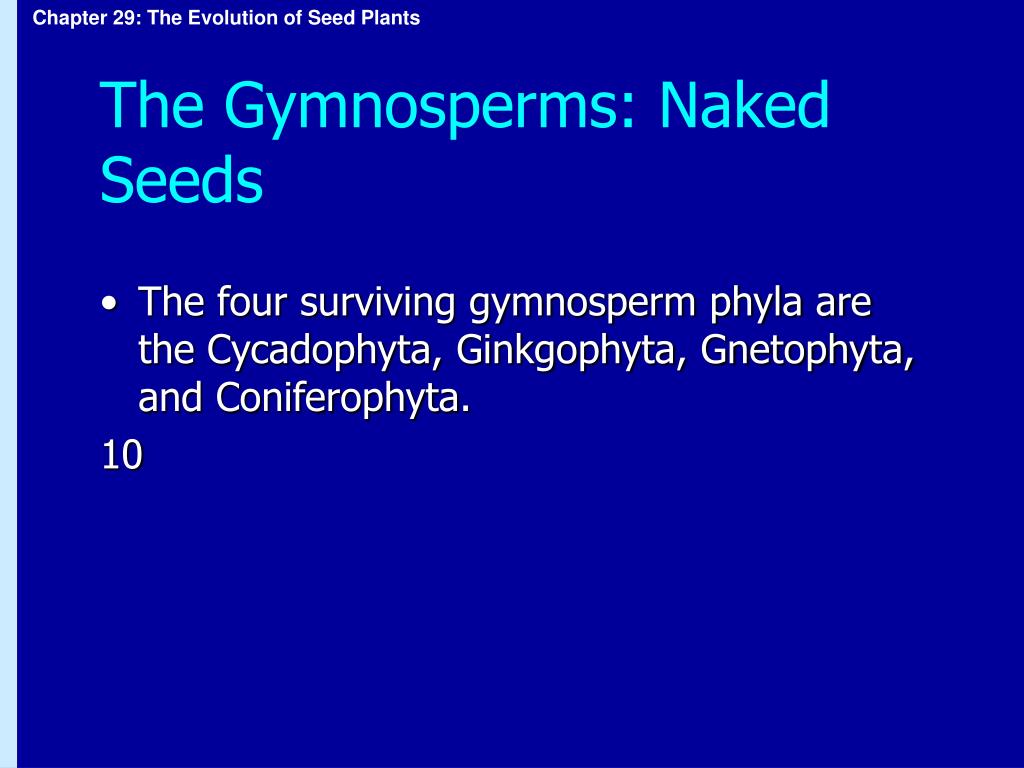 Chapter 29: The Evolution of Seed Plants

The Gymnosperms: Naked Seeds

• The four surviving gymnosperm phyla are the Cycadophyta, Ginkgophyta, Gnetophyta, and Coniferophyta.

10